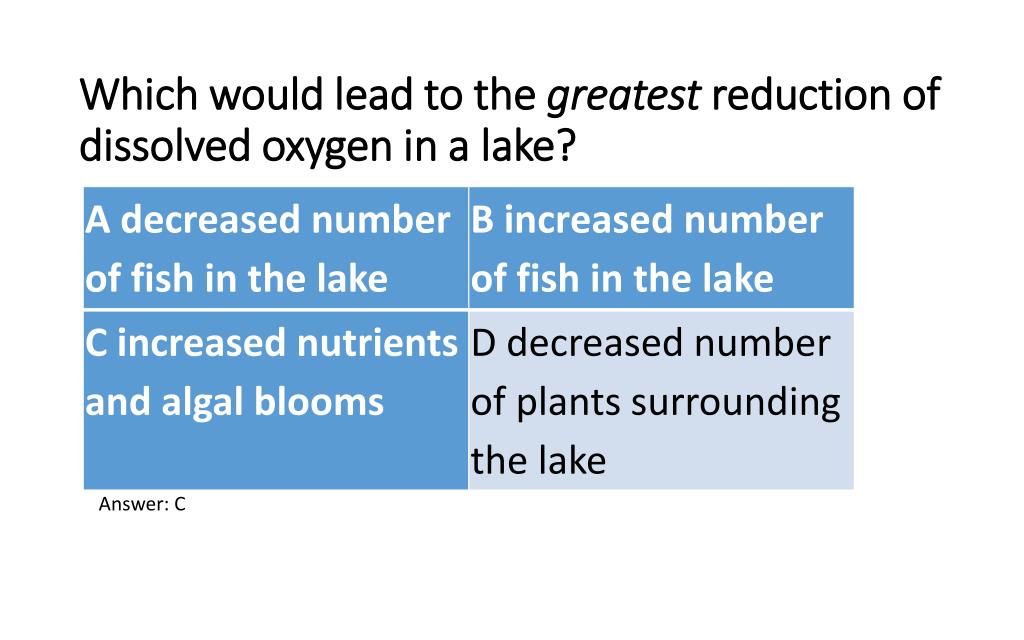 Which would lead to the greatest reduction of dissolved oxygen in a lake?

| A decreased number of fish in the lake | B increased number of fish in the lake |
|---|---|
| C increased nutrients and algal blooms | D decreased number of plants surrounding the lake |

Answer: C